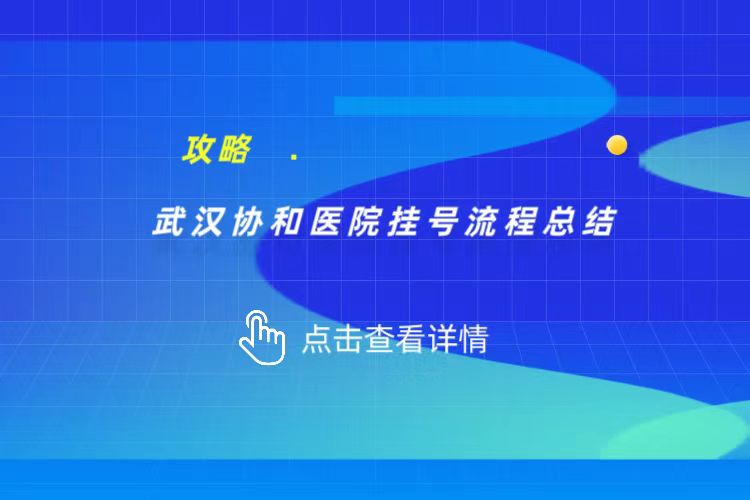 攻略 .

武汉协和医院挂号流程总结

点击查看详情